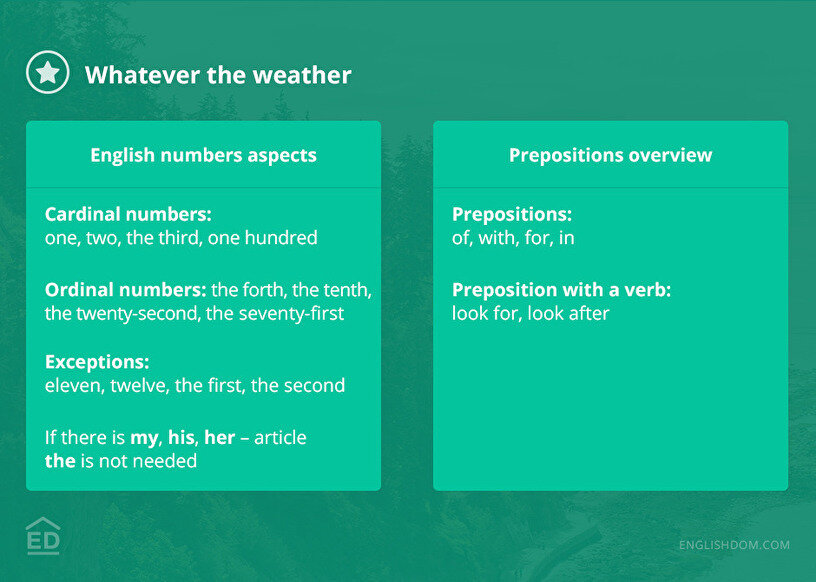 Whatever the weather

English numbers aspects

Cardinal numbers:
one, two, the third, one hundred

Ordinal numbers: the forth, the tenth, the twenty-second, the seventy-first

Exceptions:
eleven, twelve, the first, the second

If there is my, his, her – article the is not needed

Prepositions overview

Prepositions:
of, with, for, in

Preposition with a verb:
look for, look after

ED

ENGLISHDOM.COM